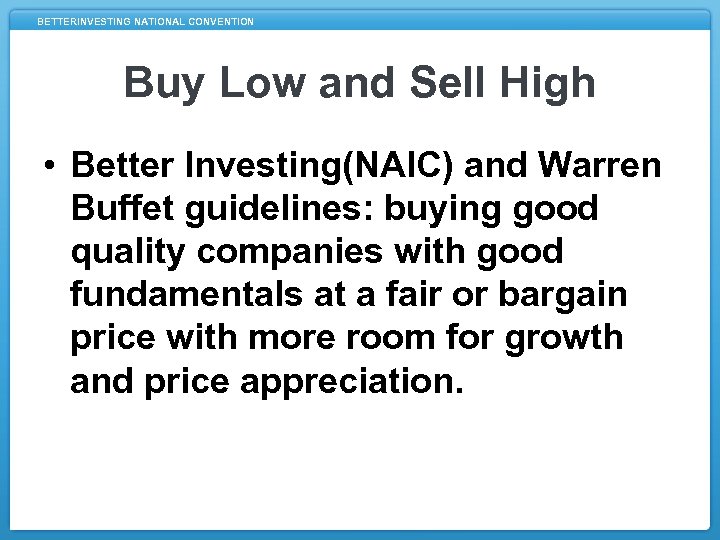 BETTERINVESTING NATIONAL CONVENTION

Buy Low and Sell High

• Better Investing(NAIC) and Warren Buffet guidelines: buying good quality companies with good fundamentals at a fair or bargain price with more room for growth and price appreciation.